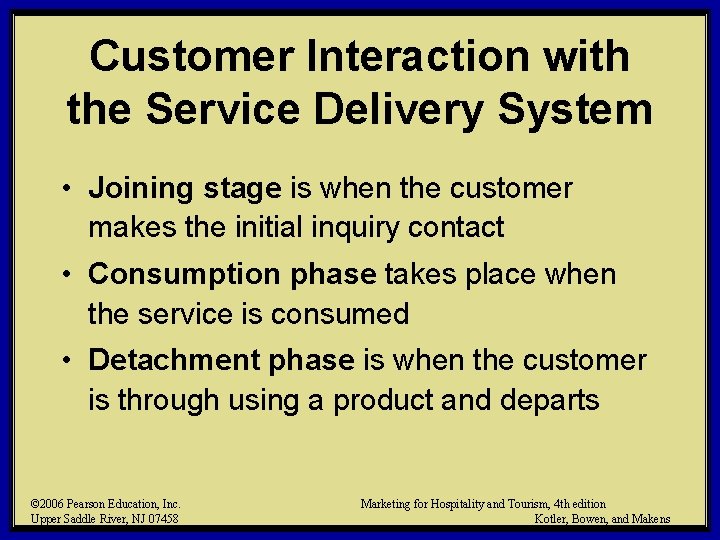 Customer Interaction with the Service Delivery System

• Joining stage is when the customer makes the initial inquiry contact

• Consumption phase takes place when the service is consumed

• Detachment phase is when the customer is through using a product and departs

©2006 Pearson Education, Inc.
Upper Saddle River, NJ 07458

Marketing for Hospitality and Tourism, 4th edition
Kotler, Bowen, and Makens